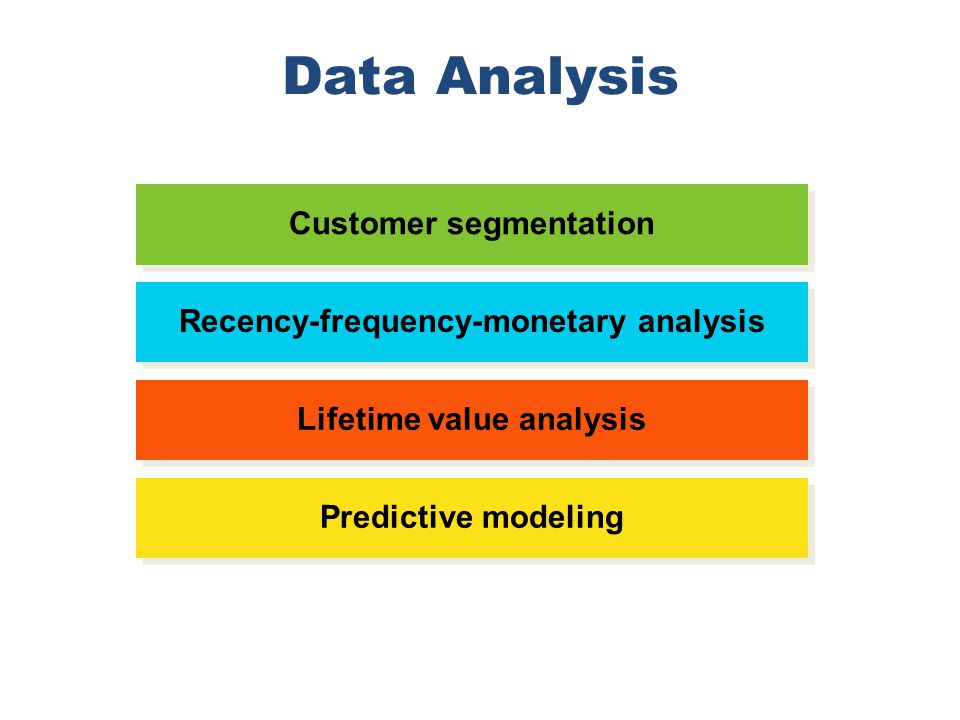 Data Analysis

Customer segmentation

Recency-frequency-monetary analysis

Lifetime value analysis

Predictive modeling